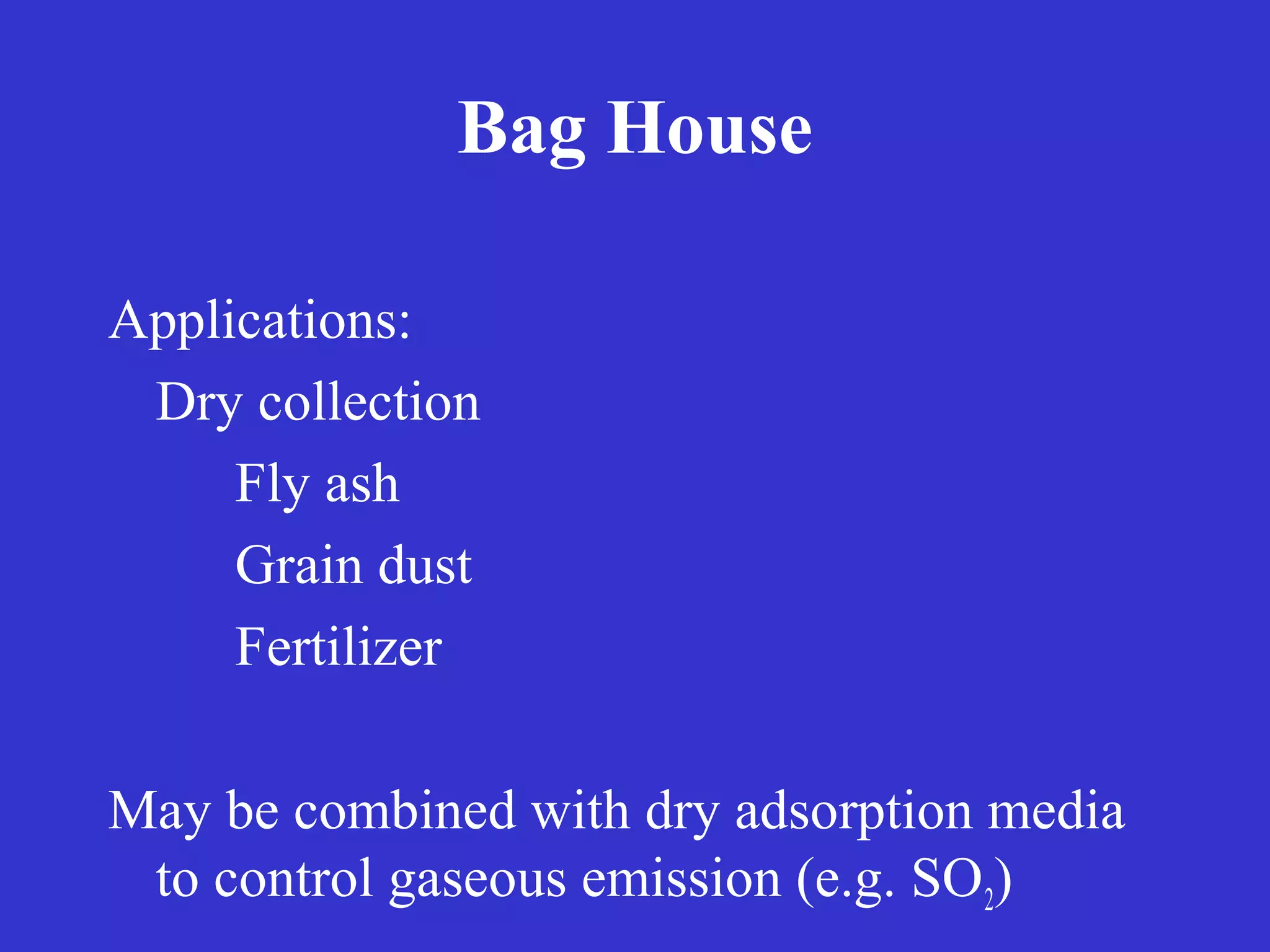 Bag House

Applications:

Dry collection

Fly ash

Grain dust

Fertilizer

May be combined with dry adsorption media to control gaseous emission (e.g. $SO_2$)